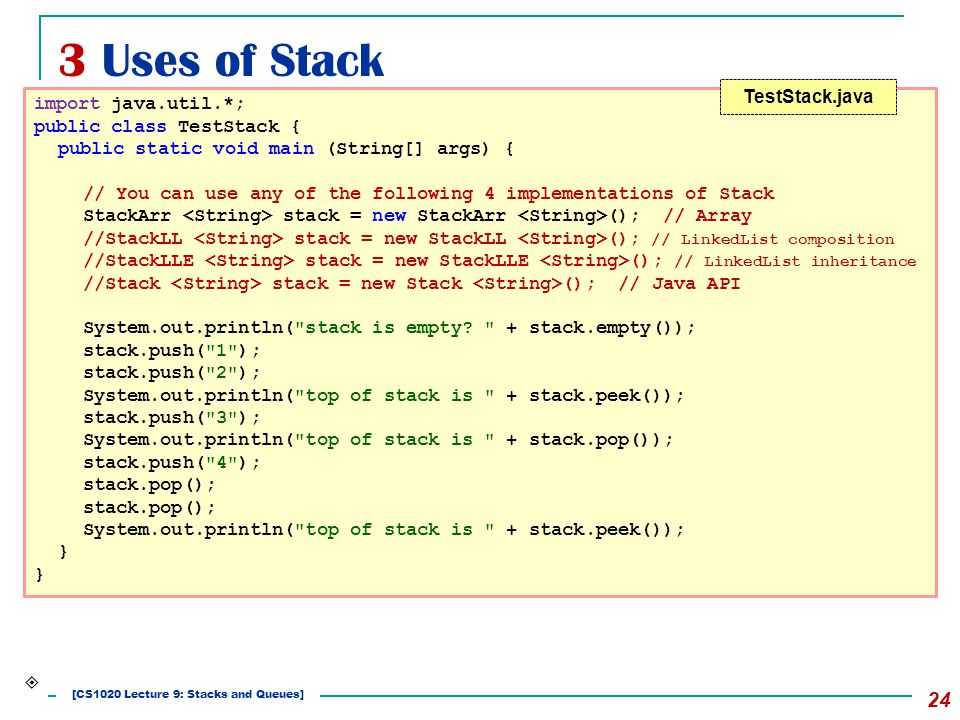 3 Uses of Stack

TestStack.java

import java.util.*;
public class TestStack {
  public static void main (String[] args) {

    // You can use any of the following 4 implementations of Stack
    StackArr <String> stack = new StackArr <String>();  // Array
    //StackLL <String> stack = new StackLL <String>(); // LinkedList composition
    //StackLLE <String> stack = new StackLLE <String>(); // LinkedList inheritance
    //Stack <String> stack = new Stack <String>();  // Java API

    System.out.println("stack is empty? " + stack.empty());
    stack.push("1");
    stack.push("2");
    System.out.println("top of stack is " + stack.peek());
    stack.push("3");
    System.out.println("top of stack is " + stack.pop());
    stack.push("4");
    stack.pop();
    stack.pop();
    System.out.println("top of stack is " + stack.peek());
  }
}

[CS1020 Lecture 9: Stacks and Queues]

24